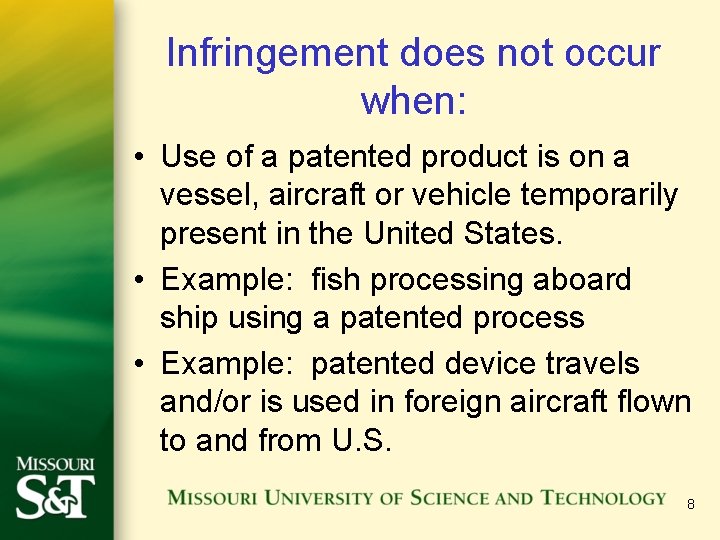 Infringement does not occur when:

• Use of a patented product is on a vessel, aircraft or vehicle temporarily present in the United States.
• Example: fish processing aboard ship using a patented process
• Example: patented device travels and/or is used in foreign aircraft flown to and from U.S.

MISSOURI
S&T

MISSOURI UNIVERSITY OF SCIENCE AND TECHNOLOGY

8